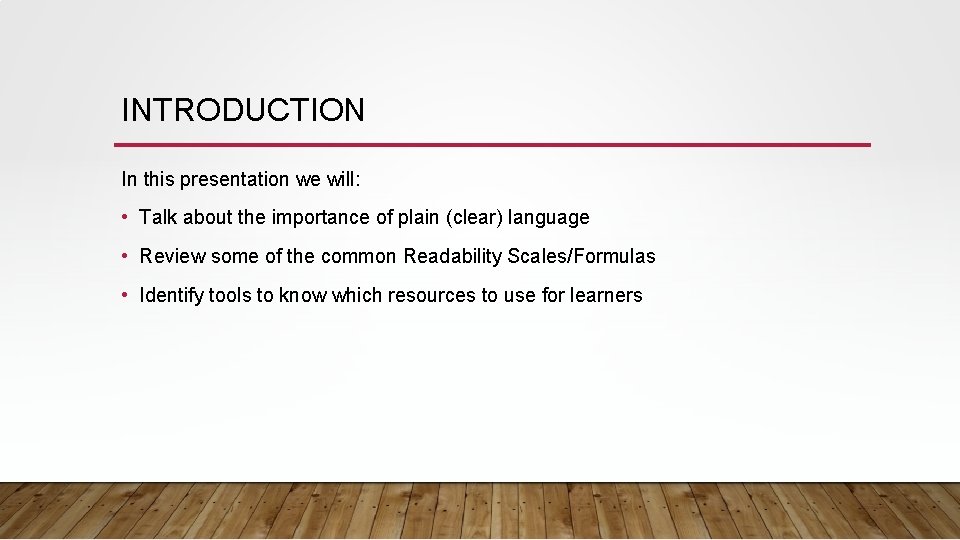 INTRODUCTION

In this presentation we will:

• Talk about the importance of plain (clear) language
• Review some of the common Readability Scales/Formulas
• Identify tools to know which resources to use for learners